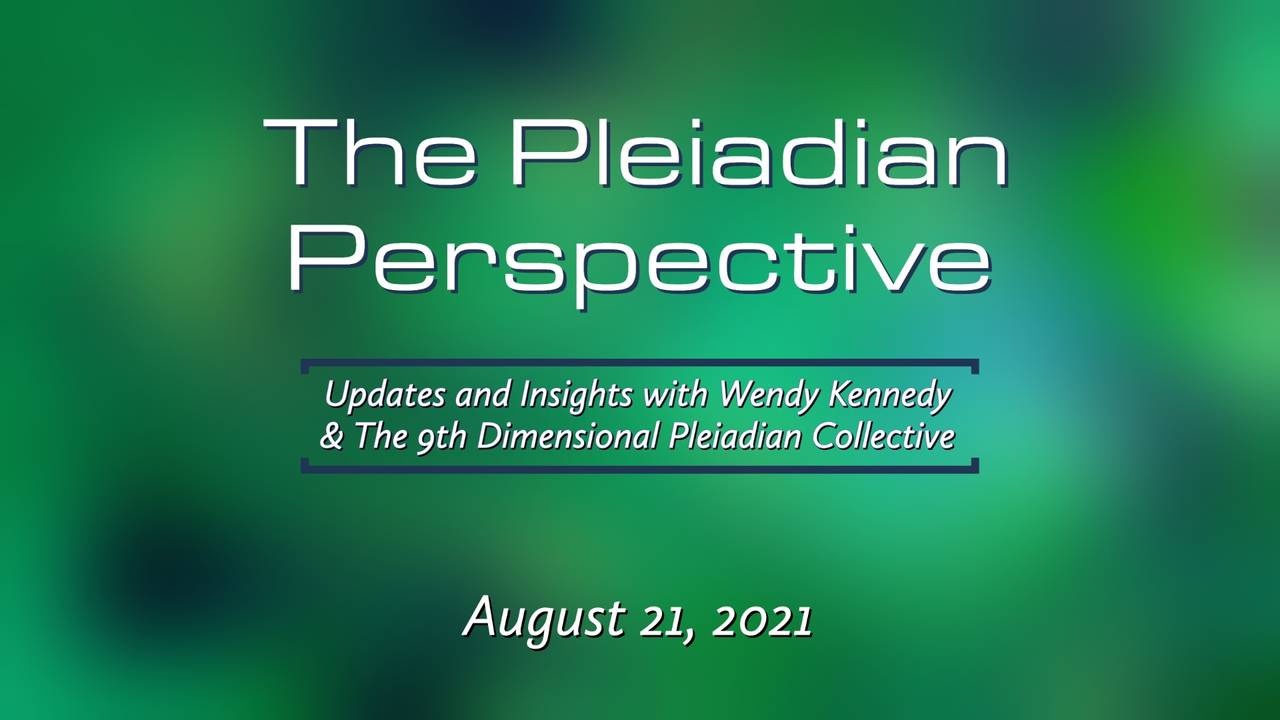 The Pleiadian Perspective

Updates and Insights with Wendy Kennedy & The 9th Dimensional Pleiadian Collective

August 21, 2021